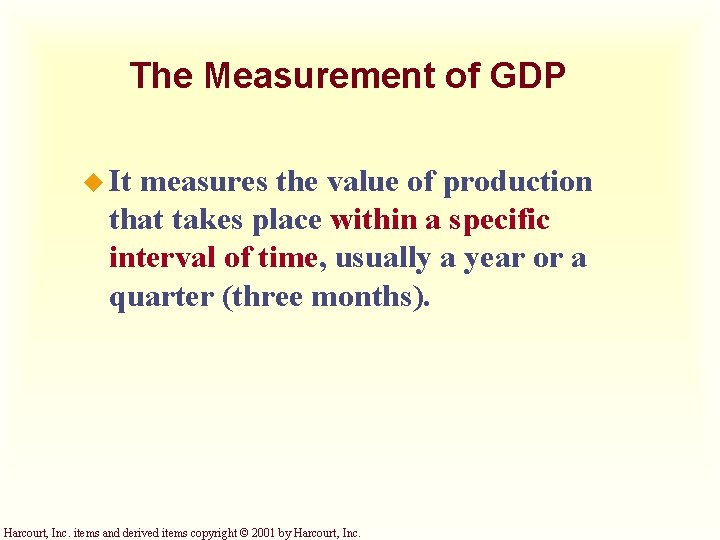 The Measurement of GDP

It measures the value of production that takes place within a specific interval of time, usually a year or a quarter (three months).

Harcourt, Inc. items and derived items copyright © 2001 by Harcourt, Inc.